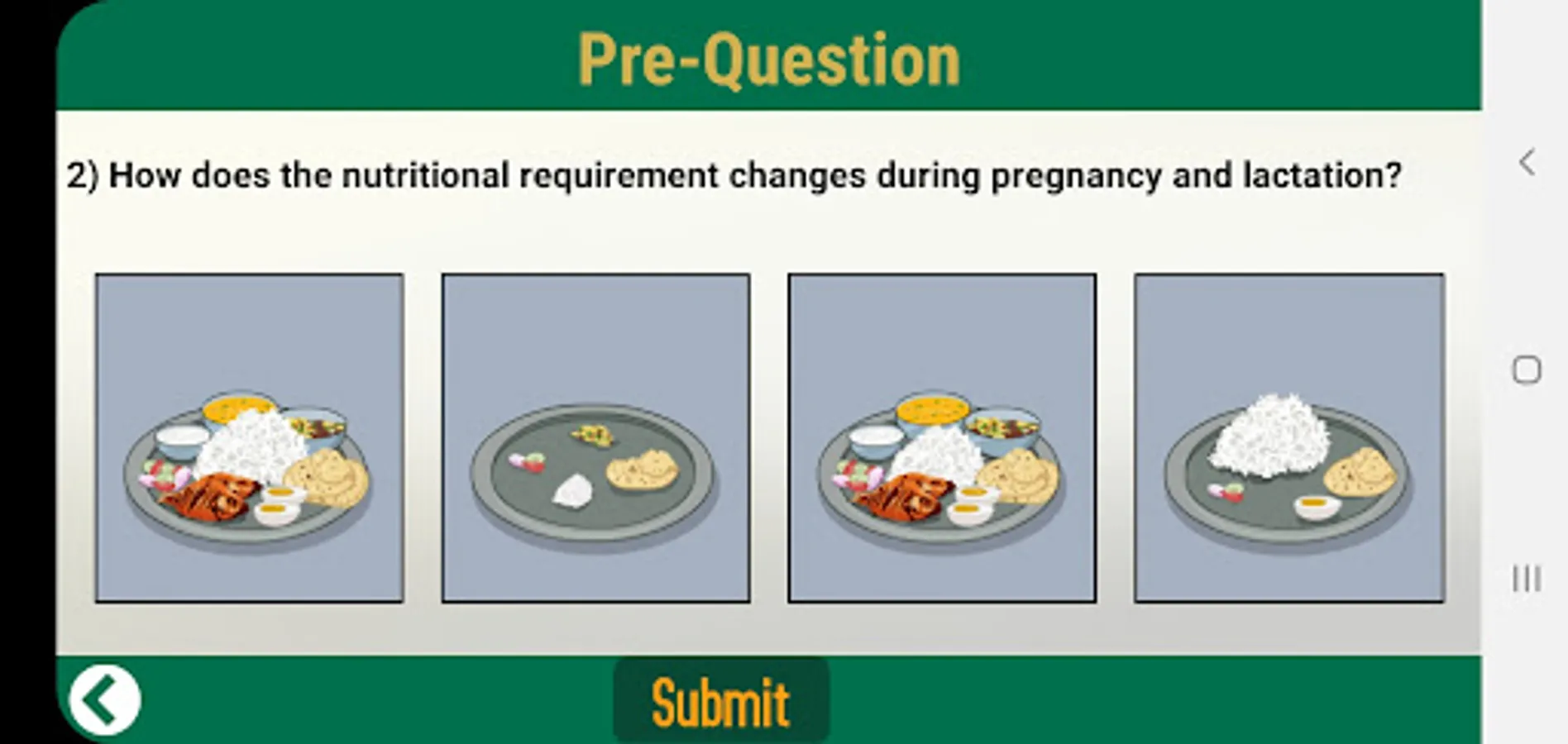 Pre-Question

2) How does the nutritional requirement changes during pregnancy and lactation?

Submit